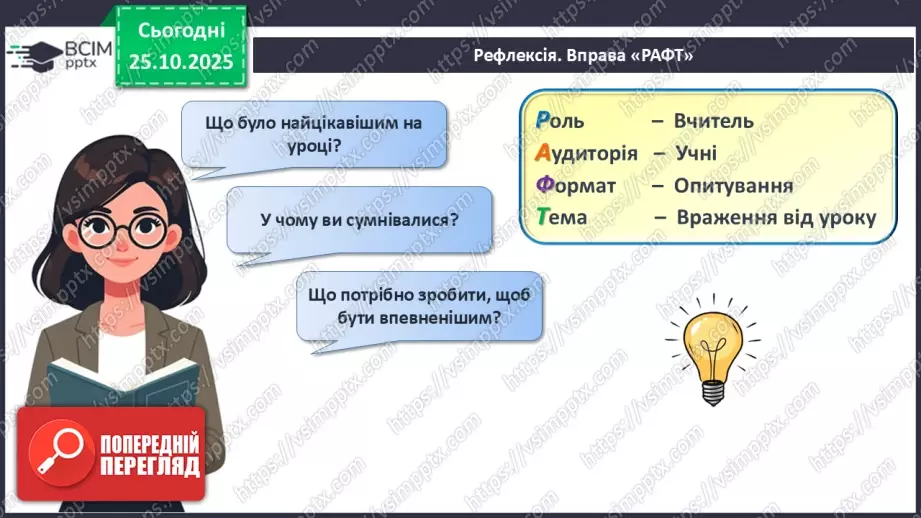 ВСІМ pptx

Сьогодні 25.10.2025

Рефлексія. Вправа «РАФТ»

Що було найцікавішим на уроці?

У чому ви сумнівалися?

Що потрібно зробити, щоб бути впевненішим?

Роль – Вчитель
Аудиторія – Учні
Формат – Опитування
Тема – Враження від уроку

ПОПЕРЕДНІЙ ПЕРЕГЛЯД

https://vsimpptx.com